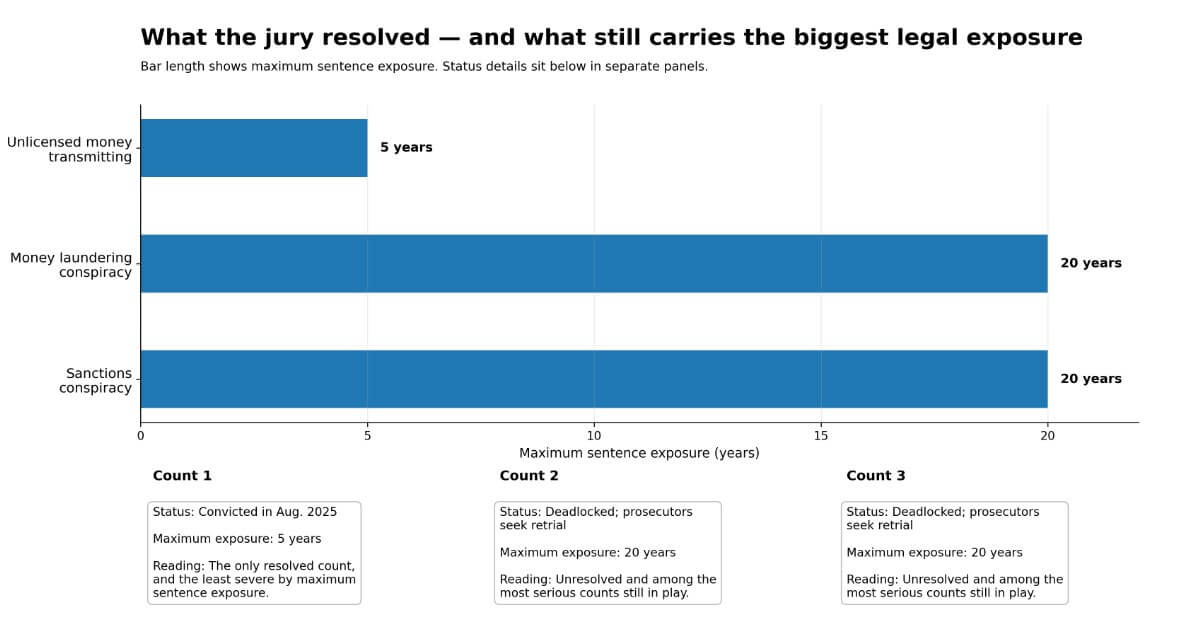 What the jury resolved — and what still carries the biggest legal exposure

Bar length shows maximum sentence exposure. Status details sit below in separate panels.

Unlicensed money transmitting

5 years

Money laundering conspiracy

20 years

Sanctions conspiracy

20 years

0 5 10 15 20

Maximum sentence exposure (years)

Count 1

Status: Convicted in Aug. 2025

Maximum exposure: 5 years

Reading: The only resolved count, and the least severe by maximum sentence exposure.

Count 2

Status: Deadlocked; prosecutors seek retrial

Maximum exposure: 20 years

Reading: Unresolved and among the most serious counts still in play.

Count 3

Status: Deadlocked; prosecutors seek retrial

Maximum exposure: 20 years

Reading: Unresolved and among the most serious counts still in play.